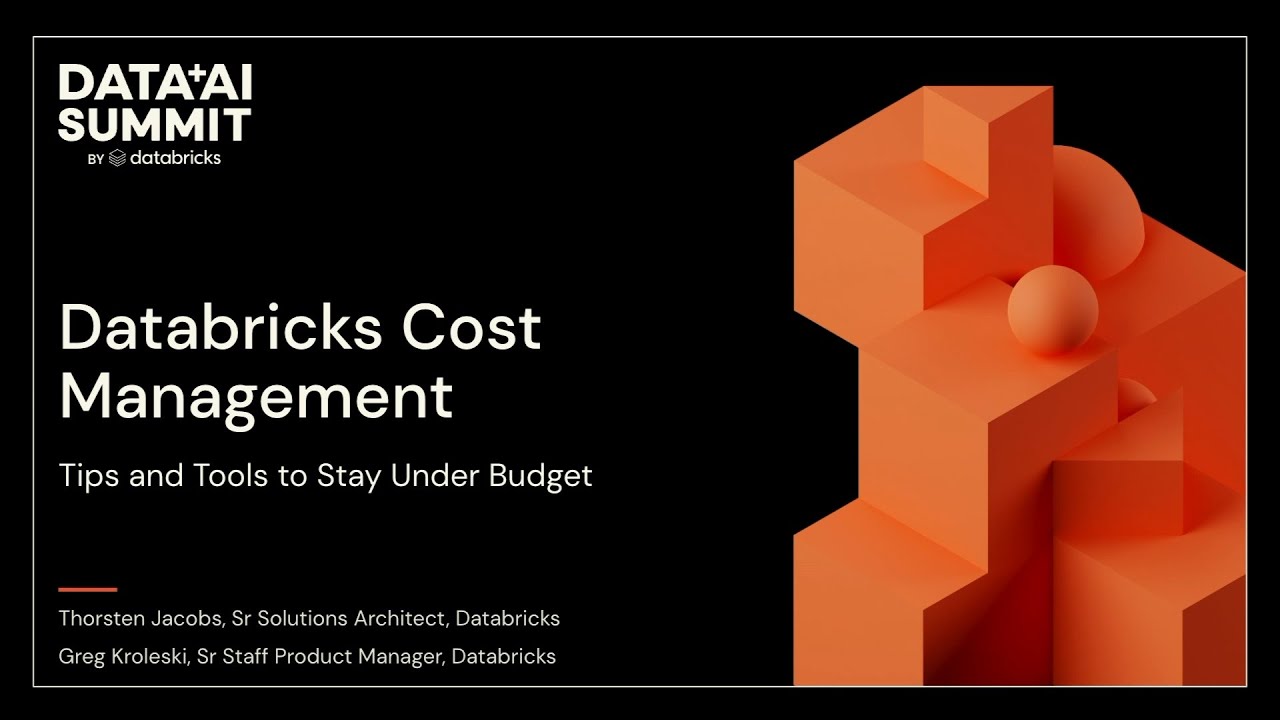 DATA+AI SUMMIT
BY databricks

Databricks Cost Management

Tips and Tools to Stay Under Budget

Thorsten Jacobs, Sr Solutions Architect, Databricks
Greg Kroleski, Sr Staff Product Manager, Databricks